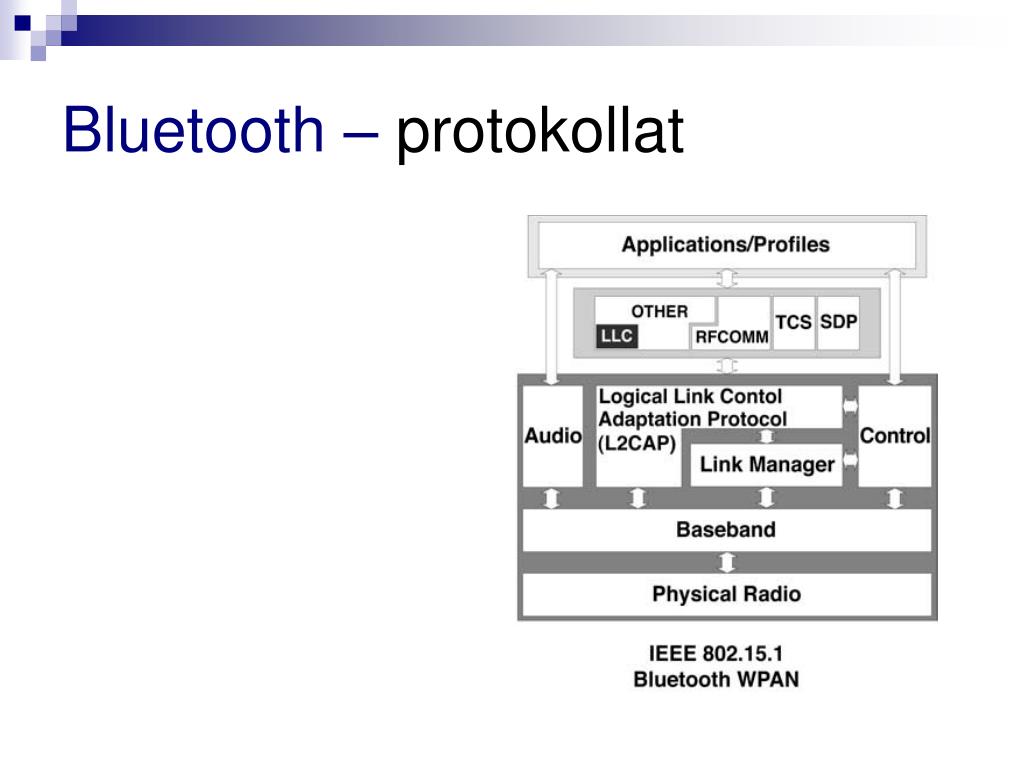 Bluetooth – protokollat

Applications/Profiles

OTHER

LLC

RFCOMM

TCS

SDP

Audio

Logical Link Contol Adaptation Protocol (L2CAP)

Link Manager

Control

Baseband

Physical Radio

IEEE 802.15.1
Bluetooth WPAN